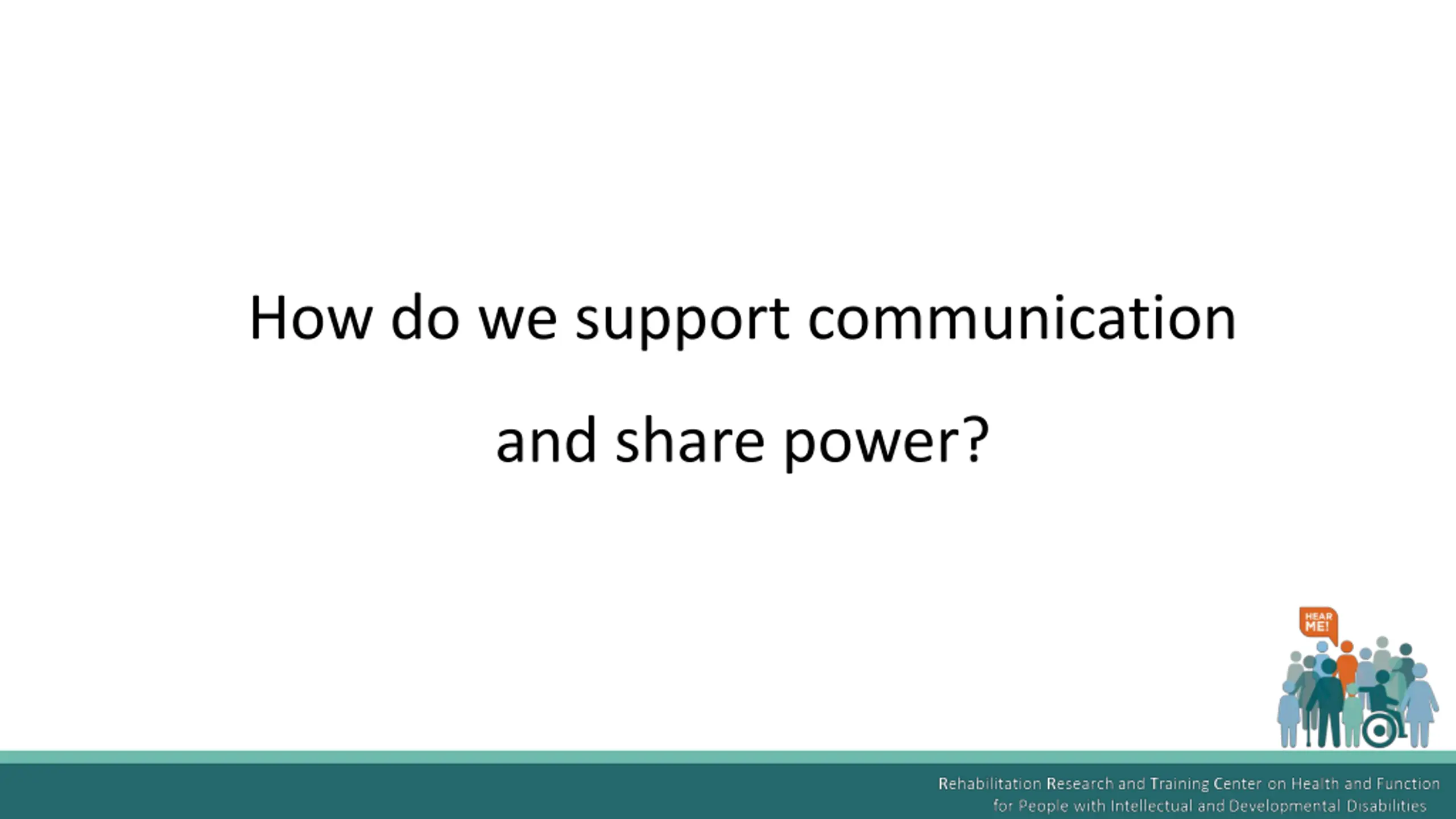 How do we support communication and share power?

HEAR ME!

Rehabilitation Research and Training Center on Health and Function for People with Intellectual and Developmental Disabilities